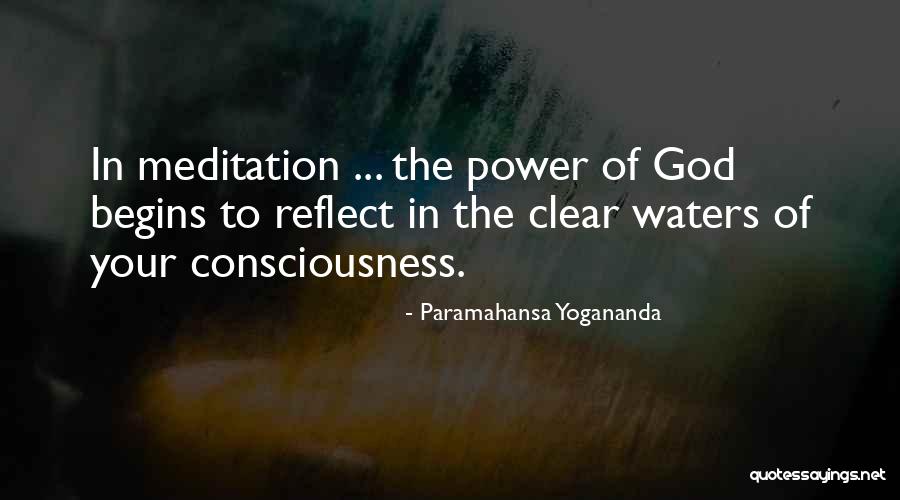 In meditation ... the power of God begins to reflect in the clear waters of your consciousness.

- Paramahansa Yogananda

quotessayings.net